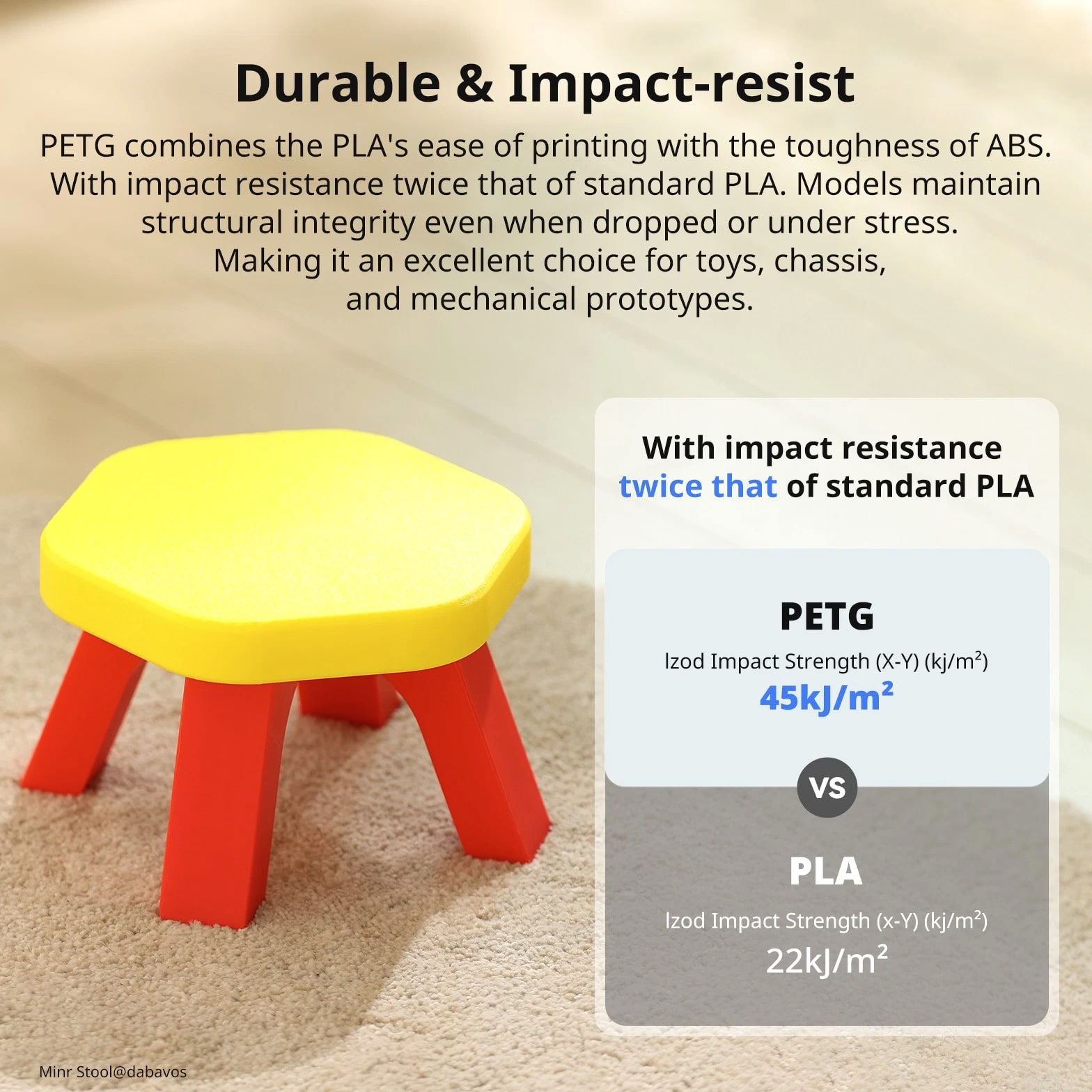 Durable & Impact-resist

PETG combines the PLA's ease of printing with the toughness of ABS. With impact resistance twice that of standard PLA. Models maintain structural integrity even when dropped or under stress. Making it an excellent choice for toys, chassis, and mechanical prototypes.

With impact resistance twice that of standard PLA

PETG

Izod Impact Strength (X-Y) (kj/m²)

45kJ/m²

VS

PLA

Izod Impact Strength (x-Y) (kj/m²)

22kJ/m²

Minr Stool@dabavos